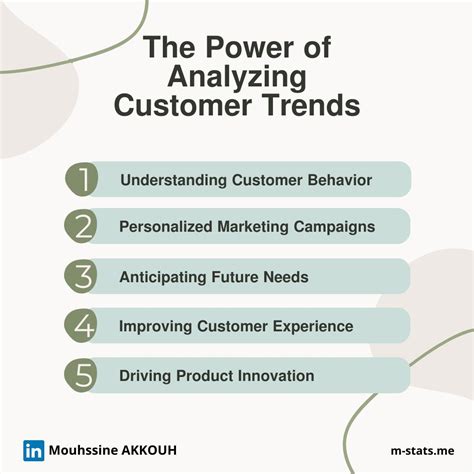 The Power of Analyzing Customer Trends

1 Understanding Customer Behavior

2 Personalized Marketing Campaigns

3 Anticipating Future Needs

4 Improving Customer Experience

5 Driving Product Innovation

in Mouhssine AKKOUH

m-stats.me